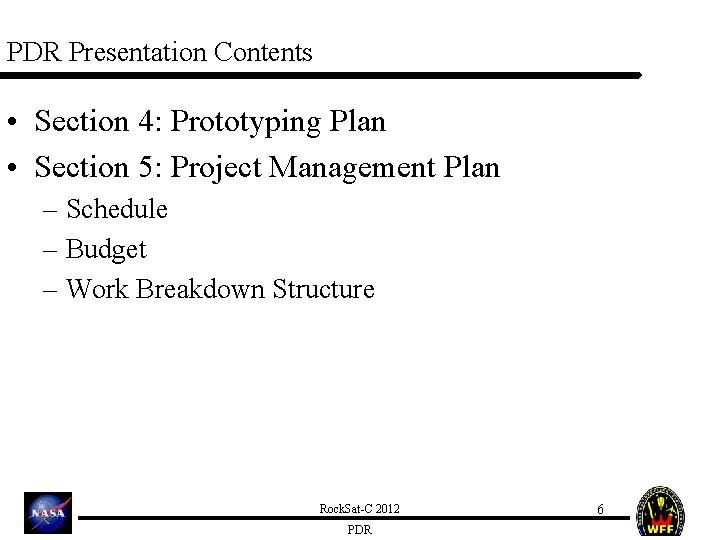 PDR Presentation Contents

• Section 4: Prototyping Plan
• Section 5: Project Management Plan
– Schedule
– Budget
– Work Breakdown Structure

NASA

RockSat-C 2012
PDR

6

WFF